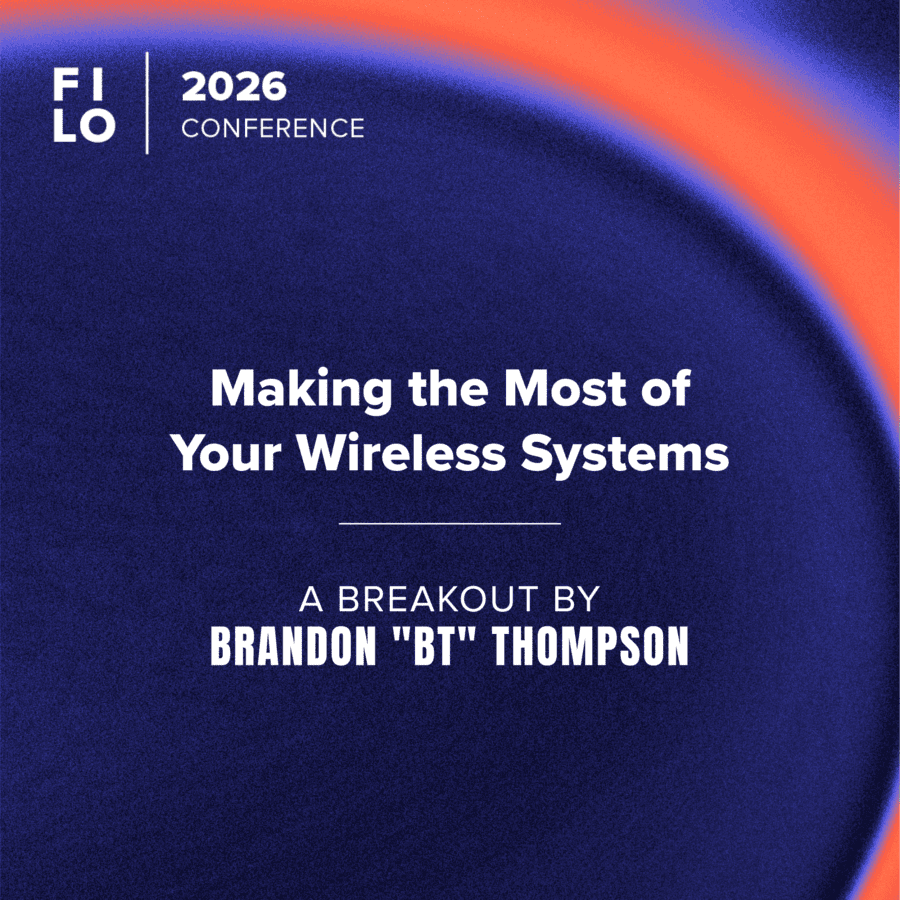 FI
LO

2026
CONFERENCE

Making the Most of Your Wireless Systems

A BREAKOUT BY
BRANDON "BT" THOMPSON